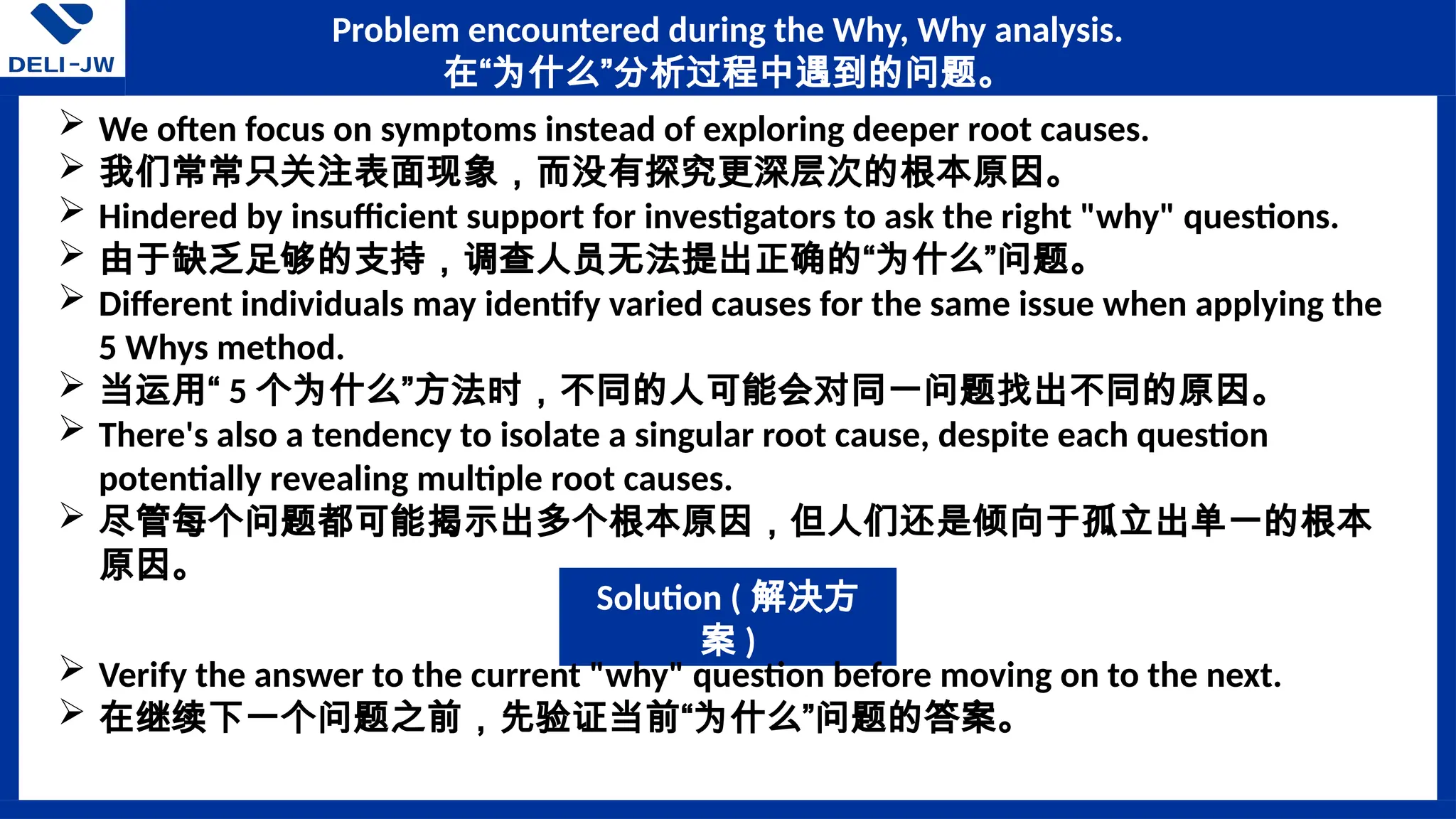 DELI-JW

Problem encountered during the Why, Why analysis.
在“为什么”分析过程中遇到的问题。

➢ We often focus on symptoms instead of exploring deeper root causes.
➢ 我们常常只关注表面现象，而没有探究更深层次的根本原因。
➢ Hindered by insufficient support for investigators to ask the right "why" questions.
➢ 由于缺乏足够的支持，调查人员无法提出正确的“为什么”问题。
➢ Different individuals may identify varied causes for the same issue when applying the 5 Whys method.
➢ 当运用“ 5 个为什么”方法时，不同的人可能会对同一问题找出不同的原因。
➢ There's also a tendency to isolate a singular root cause, despite each question potentially revealing multiple root causes.
➢ 尽管每个问题都可能揭示出多个根本原因，但人们还是倾向于孤立出单一的根本原因。

Solution ( 解决方案 )

➢ Verify the answer to the current "why" question before moving on to the next.
➢ 在继续下一个问题之前，先验证当前“为什么”问题的答案。